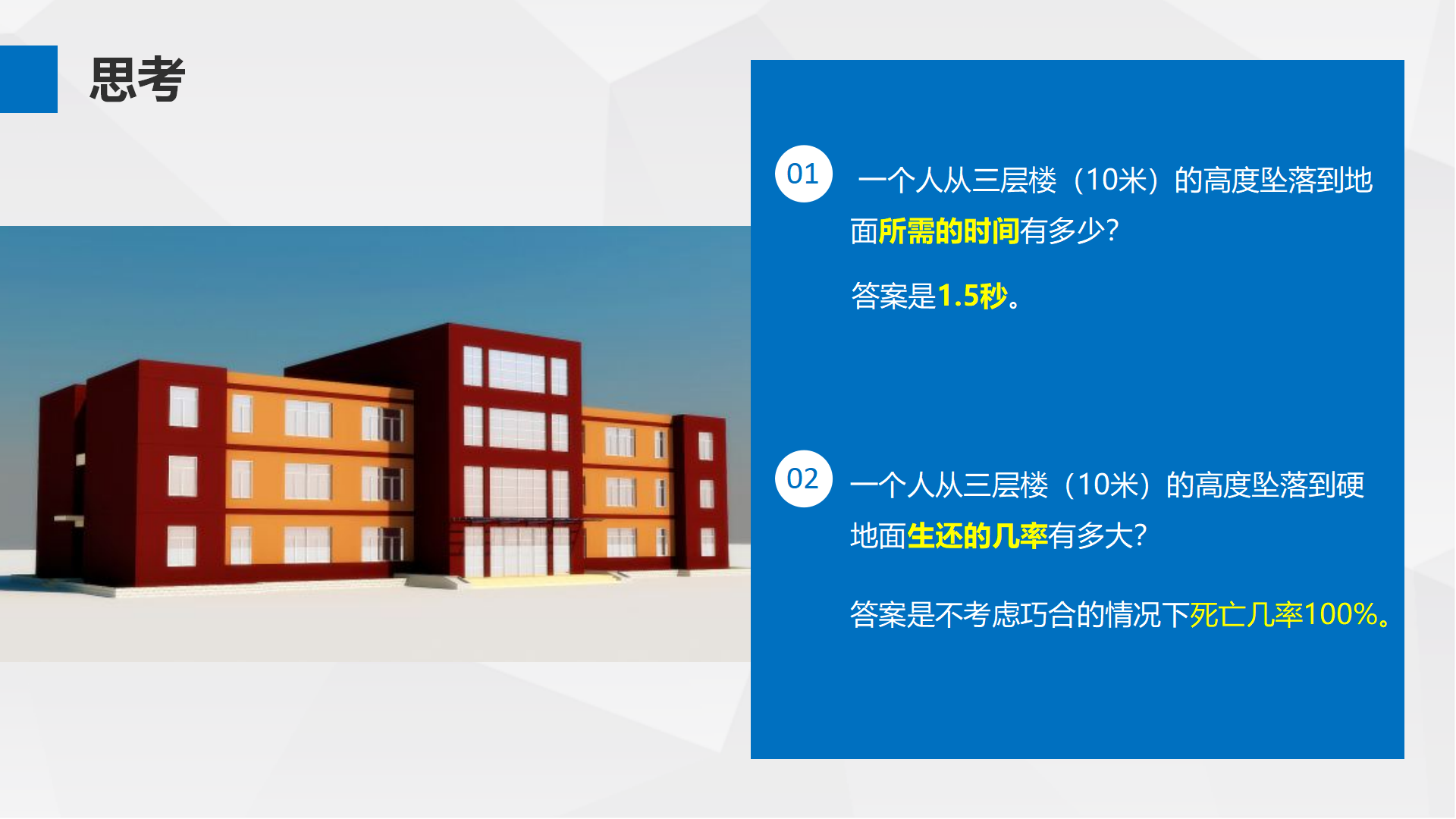 思考

01 一个人从三层楼（10米）的高度坠落到地面所需的时间有多少?

答案是1.5秒。

02 一个人从三层楼（10米）的高度坠落到硬地面生还的几率有多大?

答案是不考虑巧合的情况下死亡几率100%。